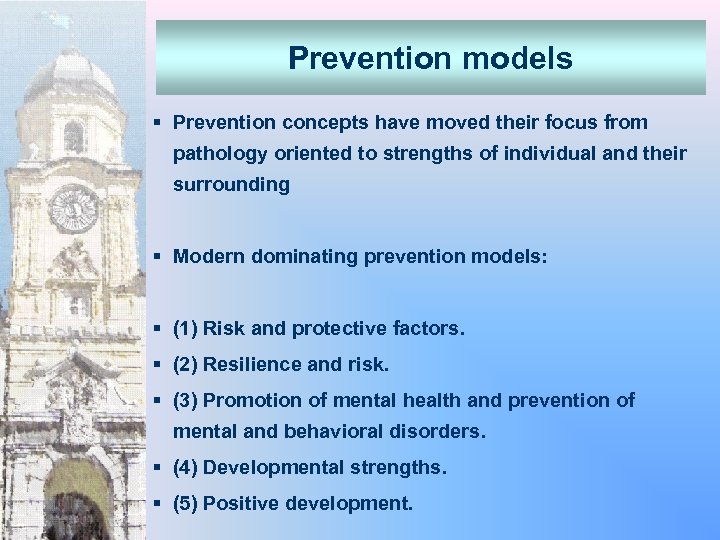 Prevention models

▪ Prevention concepts have moved their focus from pathology oriented to strengths of individual and their surrounding

▪ Modern dominating prevention models:

▪ (1) Risk and protective factors.

▪ (2) Resilience and risk.

▪ (3) Promotion of mental health and prevention of mental and behavioral disorders.

▪ (4) Developmental strengths.

▪ (5) Positive development.